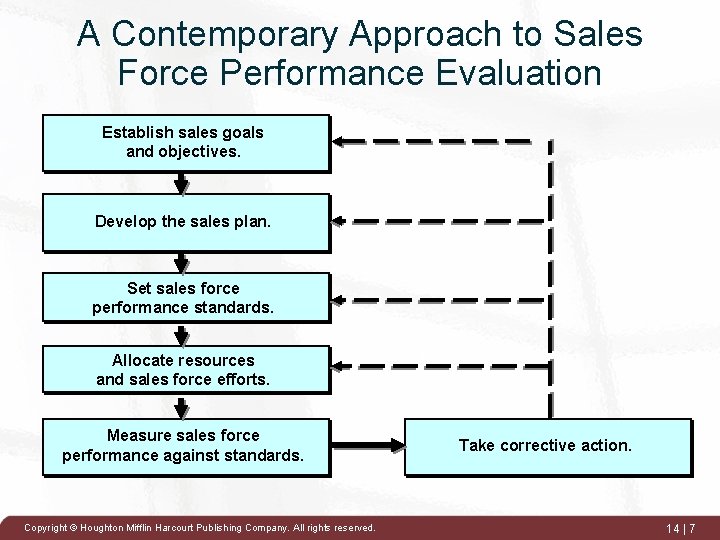 A Contemporary Approach to Sales Force Performance Evaluation

Establish sales goals and objectives.

Develop the sales plan.

Set sales force performance standards.

Allocate resources and sales force efforts.

Measure sales force performance against standards.

Take corrective action.

Copyright © Houghton Mifflin Harcourt Publishing Company. All rights reserved.

14 | 7